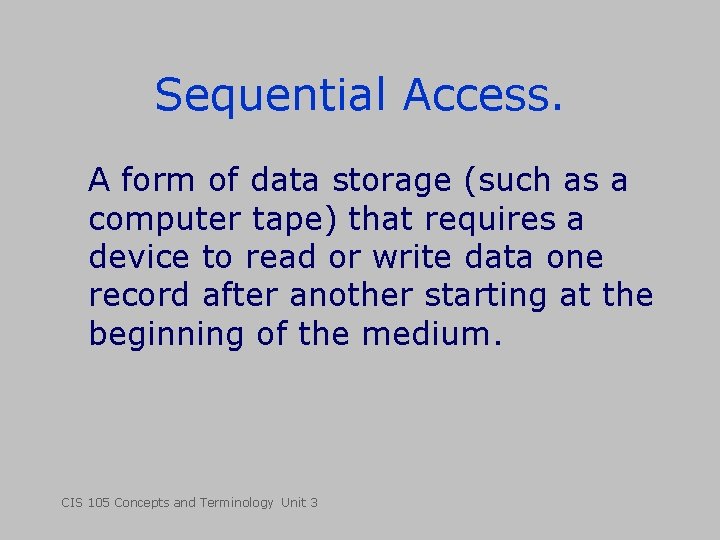 Sequential Access.

A form of data storage (such as a computer tape) that requires a device to read or write data one record after another starting at the beginning of the medium.

CIS 105 Concepts and Terminology Unit 3